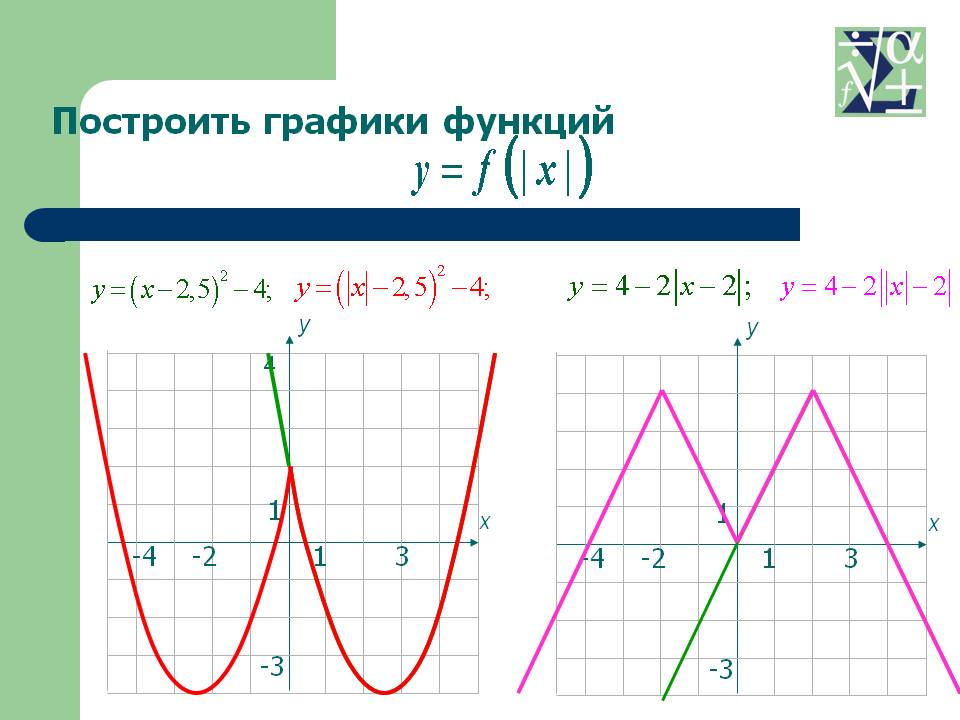 Построить графики функций

$y = f(|x|)$

$y=(x-2,5)^2-4;$ $y=(|x|-2,5)^2-4;$

$y=4-2|x-2|;$ $y=4-2||x|-2|$

y

4

1

x

-4 -2 1 3

-3

y

1

x

-4 -2 1 3

-3